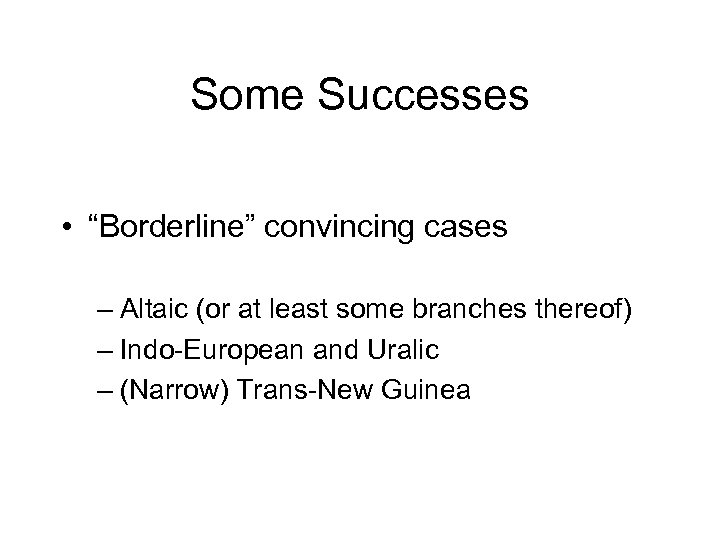 Some Successes

• “Borderline” convincing cases

– Altaic (or at least some branches thereof)
– Indo-European and Uralic
– (Narrow) Trans-New Guinea